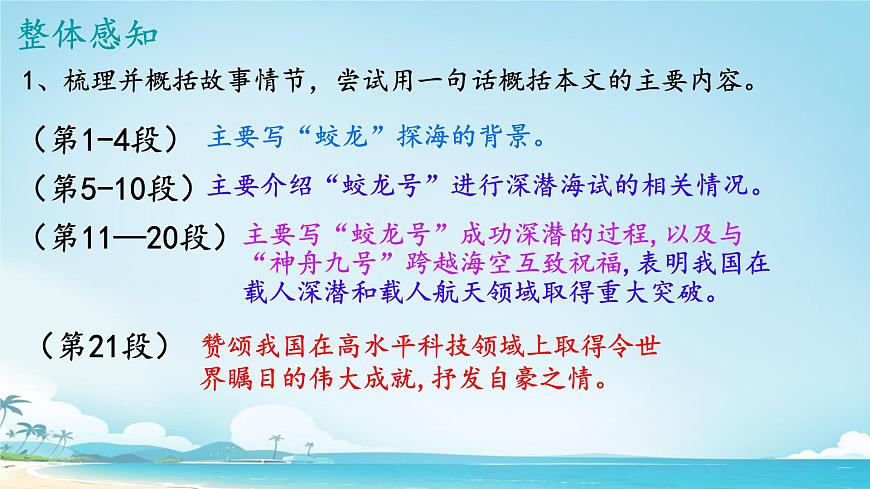 整体感知

1、梳理并概括故事情节，尝试用一句话概括本文的主要内容。

（第1-4段） 主要写“蛟龙”探海的背景。

（第5-10段）主要介绍“蛟龙号”进行深潜海试的相关情况。

（第11—20段）主要写“蛟龙号”成功深潜的过程,以及与“神舟九号”跨越海空互致祝福,表明我国在载人深潜和载人航天领域取得重大突破。

（第21段） 赞颂我国在高水平科技领域上取得令世界瞩目的伟大成就,抒发自豪之情。